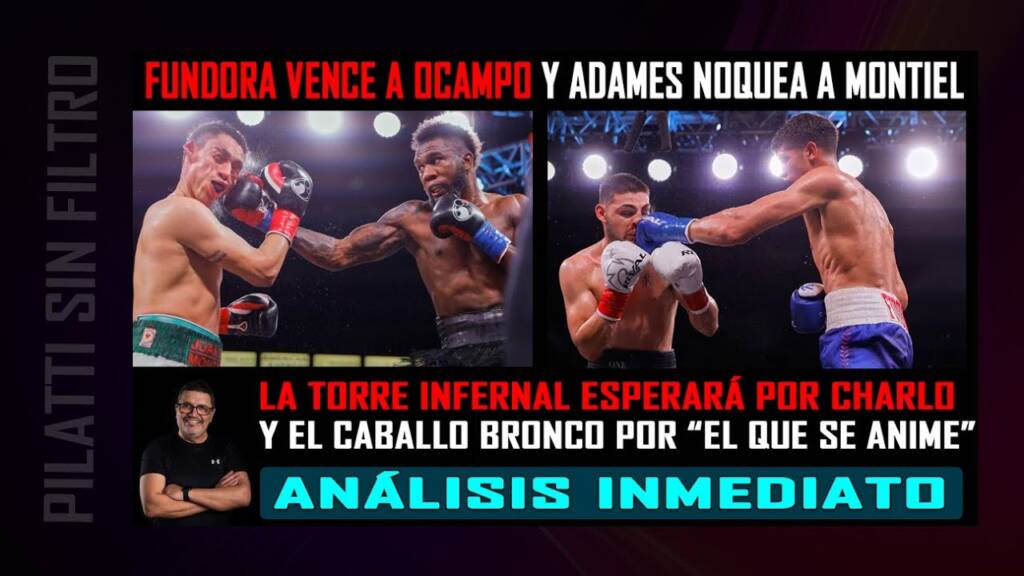 PILATTI SIN FILTRO

FUNDORA VENCE A OCAMPO Y ADAMES NOQUEA A MONTIEL

LA TORRE INFERNAL ESPERARÁ POR CHARLO
Y EL CABALLO BRONCO POR "EL QUE SE ANIME"

ANÁLISIS INMEDIATO